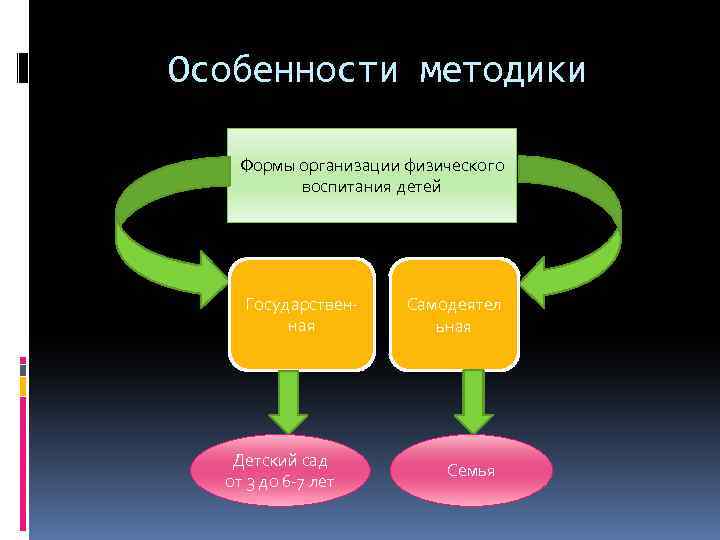 Особенности методики

Формы организации физического воспитания детей

Государственная

Самодеятельная

Детский сад от 3 до 6-7 лет

Семья